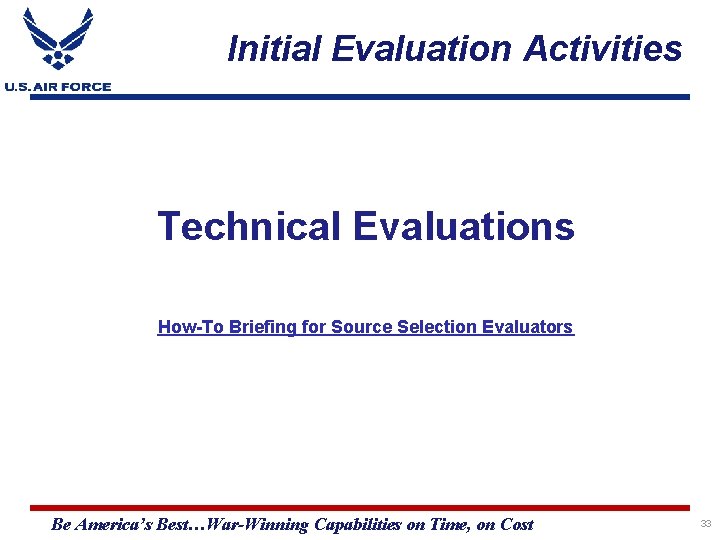 U.S. AIR FORCE

Initial Evaluation Activities

Technical Evaluations

How-To Briefing for Source Selection Evaluators

Be America's Best…War-Winning Capabilities on Time, on Cost

33